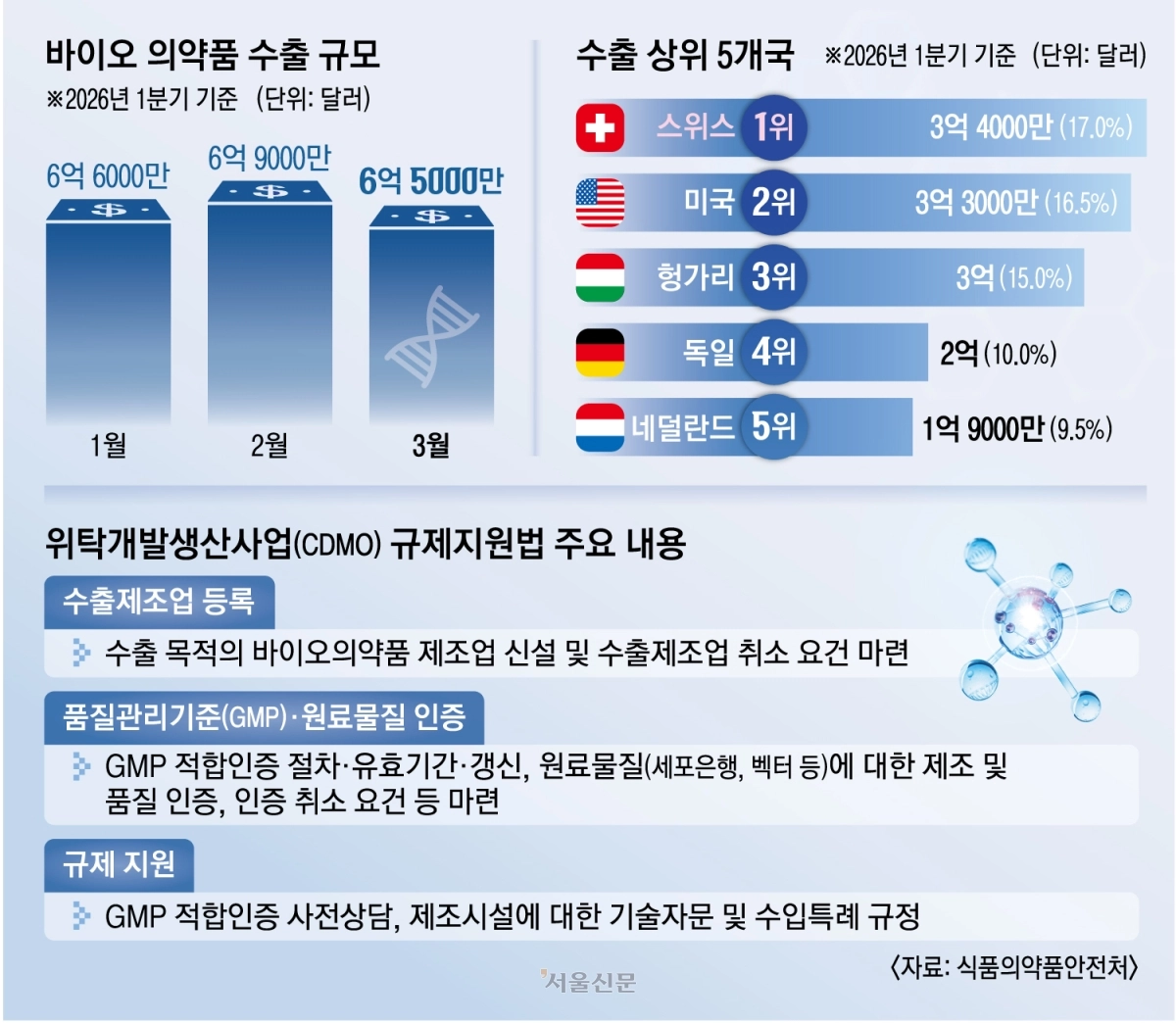 바이오 의약품 수출 규모
※2026년 1분기 기준 (단위: 달러)

6억 6000만
6억 9000만
6억 5000만

1월
2월
3월

수출 상위 5개국 ※2026년 1분기 기준 (단위: 달러)

스위스 1위 3억 4000만 (17.0%)
미국 2위 3억 3000만 (16.5%)
헝가리 3위 3억 (15.0%)
독일 4위 2억 (10.0%)
네덜란드 5위 1억 9000만 (9.5%)

위탁개발생산사업(CDMO) 규제지원법 주요 내용

수출제조업 등록
수출 목적의 바이오의약품 제조업 신설 및 수출제조업 취소 요건 마련

품질관리기준(GMP)·원료물질 인증
GMP 적합인증 절차·유효기간·갱신, 원료물질(세포은행, 벡터 등)에 대한 제조 및 품질 인증, 인증 취소 요건 등 마련

규제 지원
GMP 적합인증 사전상담, 제조시설에 대한 기술자문 및 수입특례 규정

〈자료: 식품의약품안전처〉

서울신문